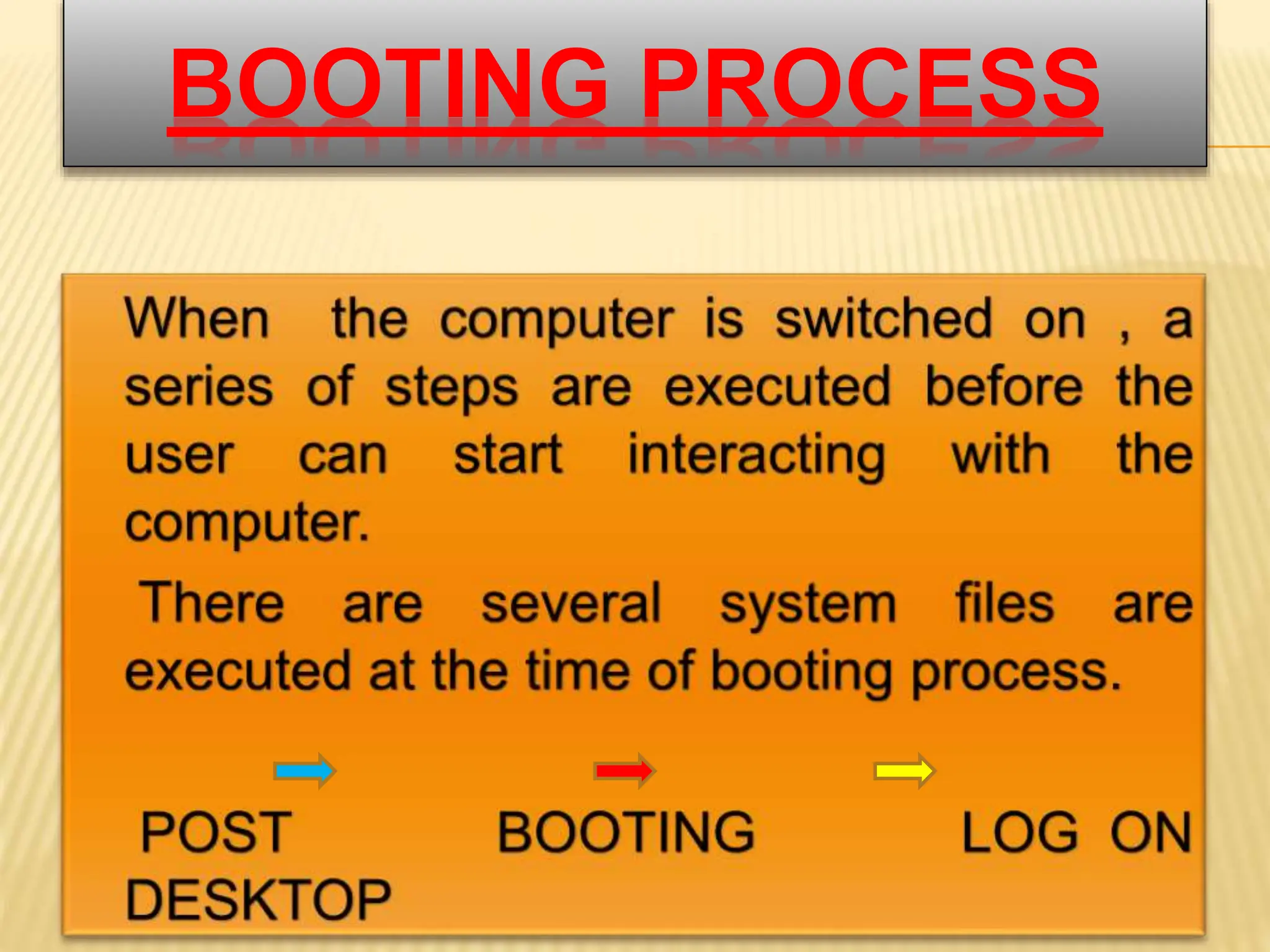 BOOTING PROCESS

When the computer is switched on , a series of steps are executed before the user can start interacting with the computer.

There are several system files are executed at the time of booting process.

POST BOOTING LOG ON DESKTOP